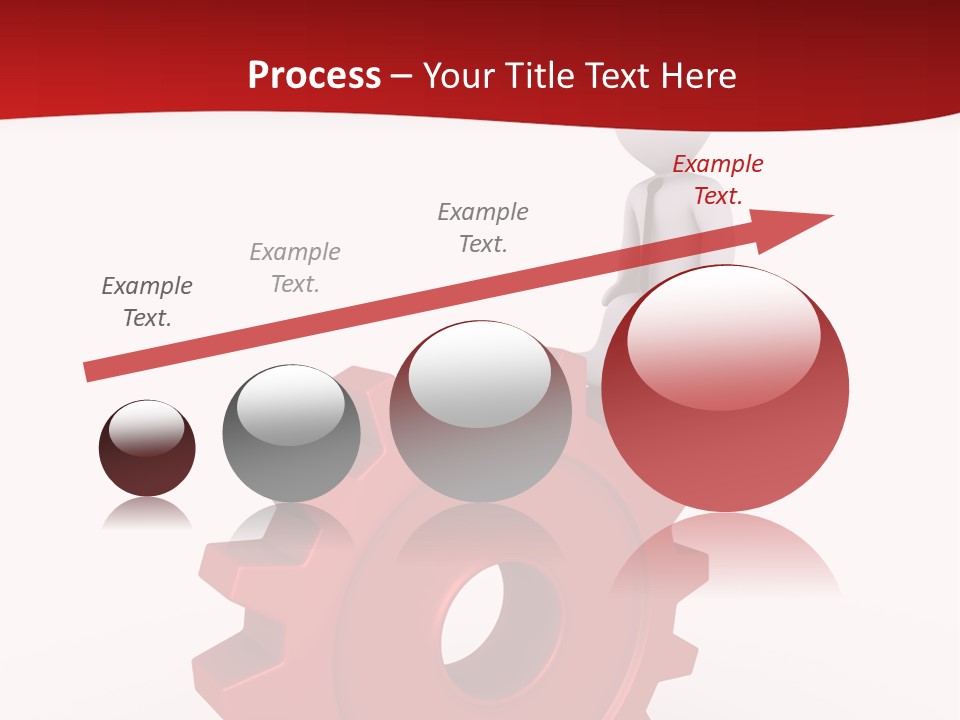 Process – Your Title Text Here

Example Text.

Example Text.

Example Text.

Example Text.